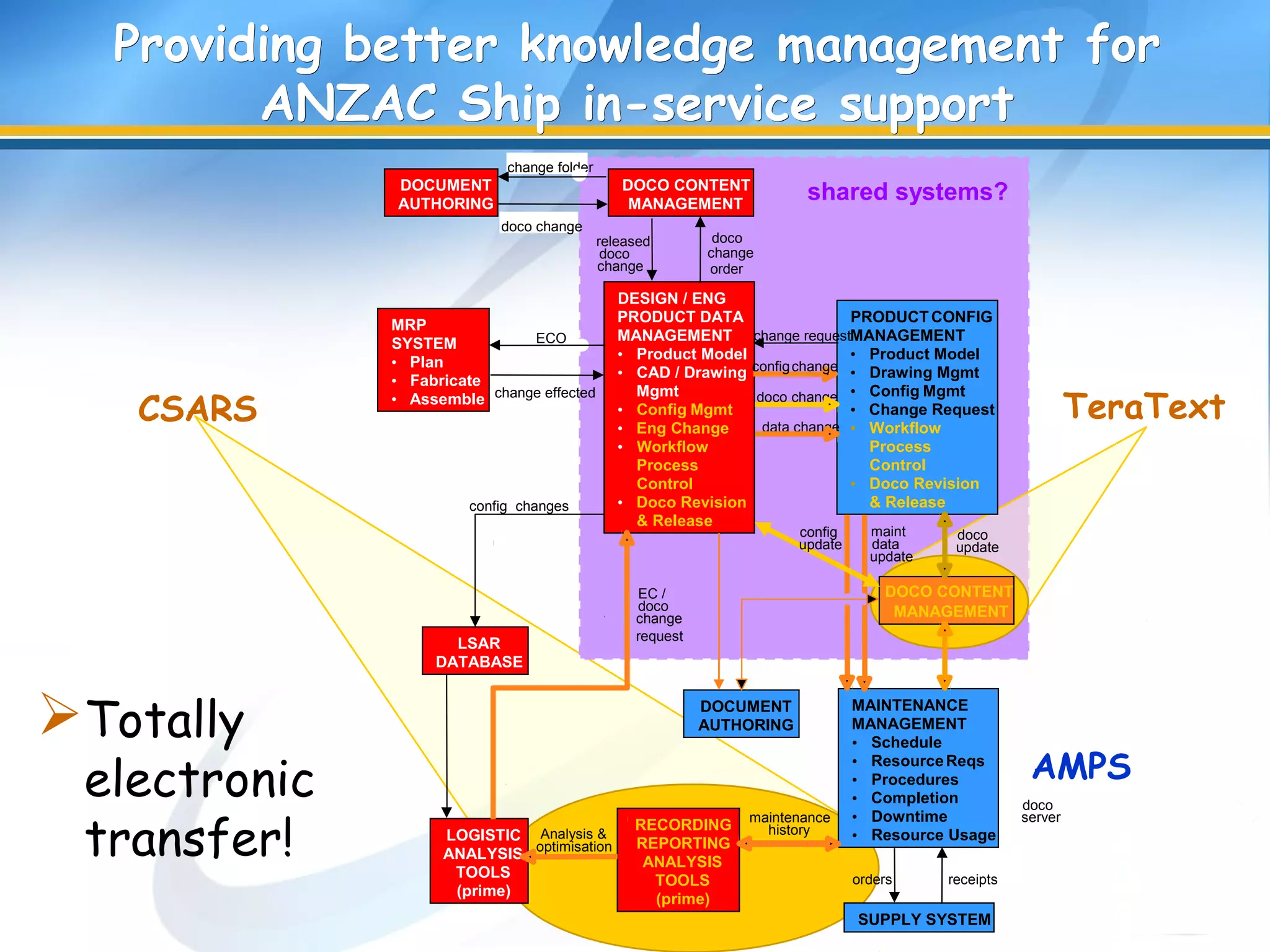 Providing better knowledge management for ANZAC Ship in-service support

change folder

DOCUMENT AUTHORING

DOCO CONTENT MANAGEMENT

shared systems?

doco change

released doco change

doco change order

MRP SYSTEM
• Plan
• Fabricate
• Assemble

ECO

change effected

DESIGN / ENG PRODUCT DATA MANAGEMENT
• Product Model
• CAD / Drawing Mgmt
• Config Mgmt
• Eng Change
• Workflow Process Control
• Doco Revision & Release

change request

config change

doco change

data change

PRODUCT CONFIG MANAGEMENT
• Product Model
• Drawing Mgmt
• Config Mgmt
• Change Request
• Workflow Process Control
• Doco Revision & Release

CSARS

TeraText

config changes

config update

maint data update

doco update

DOCO CONTENT MANAGEMENT

EC / doco change request

LSAR DATABASE

DOCUMENT AUTHORING

MAINTENANCE MANAGEMENT
• Schedule
• Resource Reqs
• Procedures
• Completion
• Downtime
• Resource Usage

AMPS

doco server

➢ Totally electronic transfer!

LOGISTIC ANALYSIS TOOLS (prime)

Analysis & optimisation

RECORDING REPORTING ANALYSIS TOOLS (prime)

maintenance history

orders

receipts

SUPPLY SYSTEM